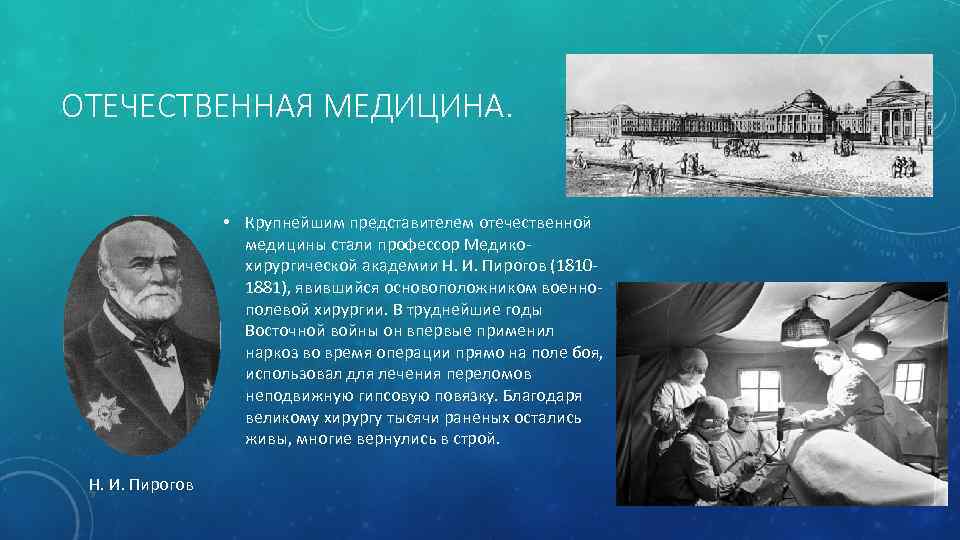 ОТЕЧЕСТВЕННАЯ МЕДИЦИНА.

• Крупнейшим представителем отечественной медицины стали профессор Медико-хирургической академии Н. И. Пирогов (1810-1881), явившийся основоположником военно-полевой хирургии. В труднейшие годы Восточной войны он впервые применил наркоз во время операции прямо на поле боя, использовал для лечения переломов неподвижную гипсовую повязку. Благодаря великому хирургу тысячи раненых остались живы, многие вернулись в строй.

Н. И. Пирогов